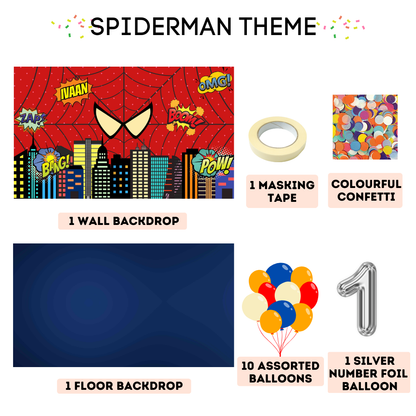 SPIDERMAN THEME

IVAAN

OMG!

ZAP!

BOOM!

BANG!

POW!

1 WALL BACKDROP

1 MASKING TAPE

COLOURFUL CONFETTI

1 FLOOR BACKDROP

10 ASSORTED BALLOONS

1

1 SILVER NUMBER FOIL BALLOON